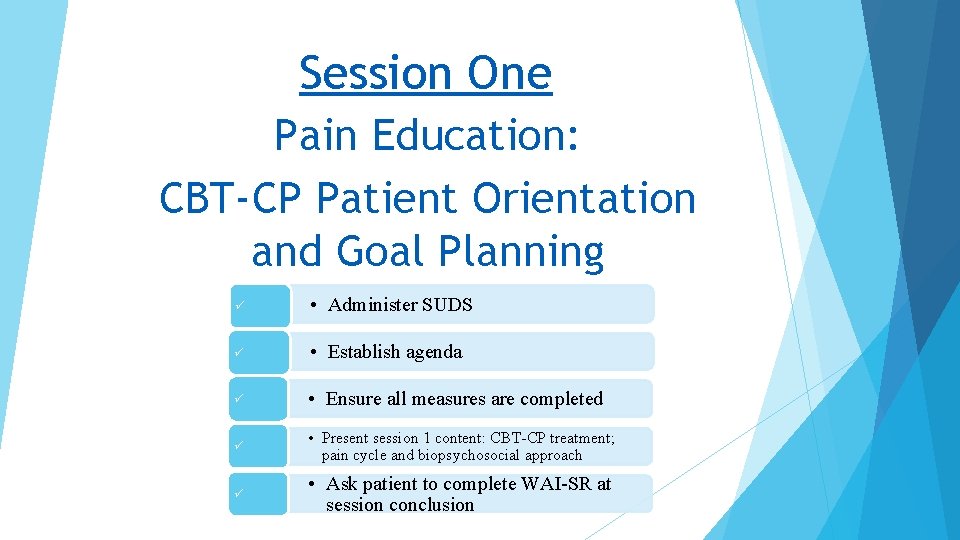 Session One
Pain Education:
CBT-CP Patient Orientation and Goal Planning

✓ • Administer SUDS

✓ • Establish agenda

✓ • Ensure all measures are completed

✓ • Present session 1 content: CBT-CP treatment; pain cycle and biopsychosocial approach

✓ • Ask patient to complete WAI-SR at session conclusion